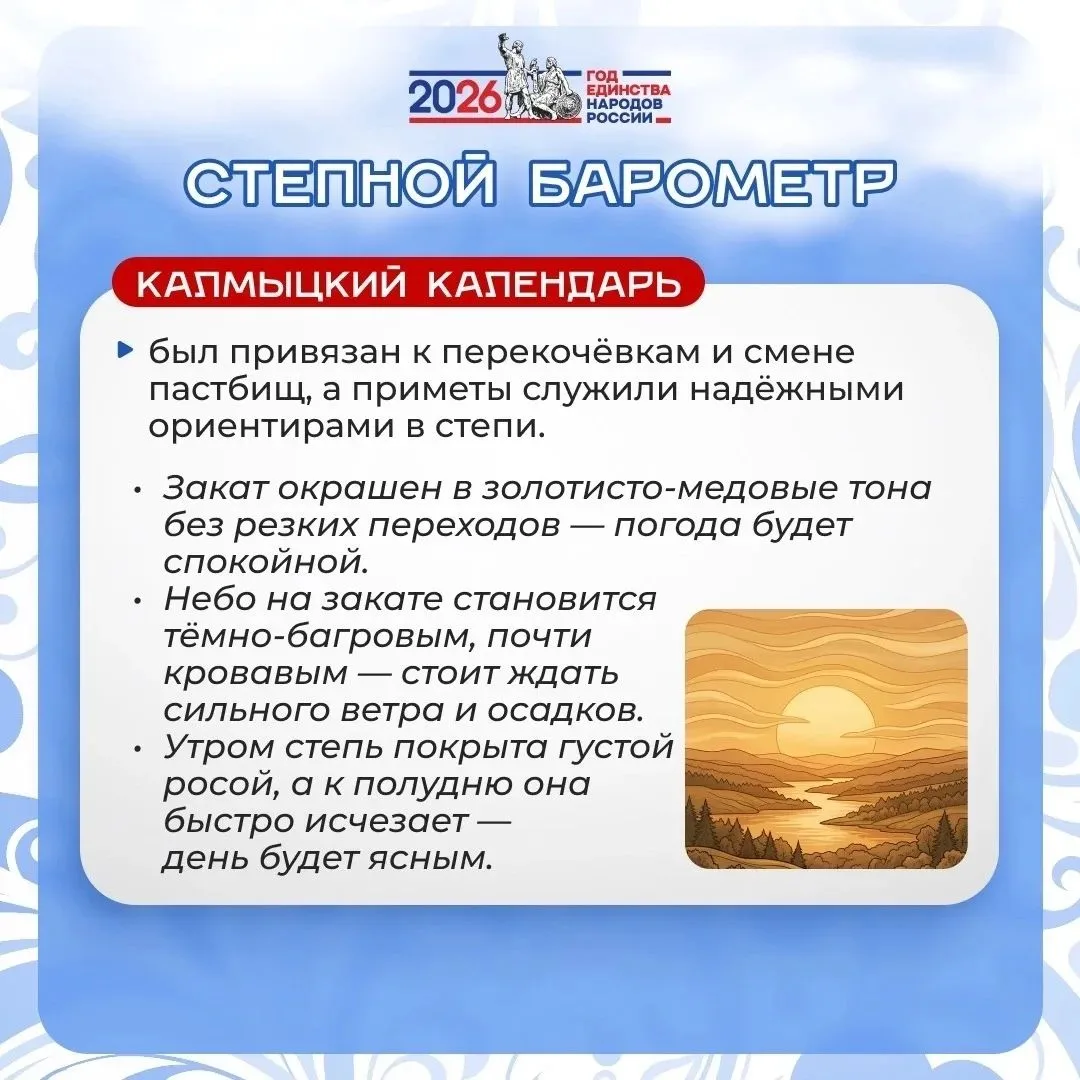 2026 ГОД ЕДИНСТВА НАРОДОВ РОССИИ

СТЕПНОЙ БАРОМЕТР

КАЛМЫЦКИЙ КАЛЕНДАРЬ

был привязан к перекочёвкам и смене пастбищ, а приметы служили надёжными ориентирами в степи.

• Закат окрашен в золотисто-медовые тона без резких переходов — погода будет спокойной.
• Небо на закате становится тёмно-багровым, почти кровавым — стоит ждать сильного ветра и осадков.
• Утром степь покрыта густой росой, а к полудню она быстро исчезает — день будет ясным.